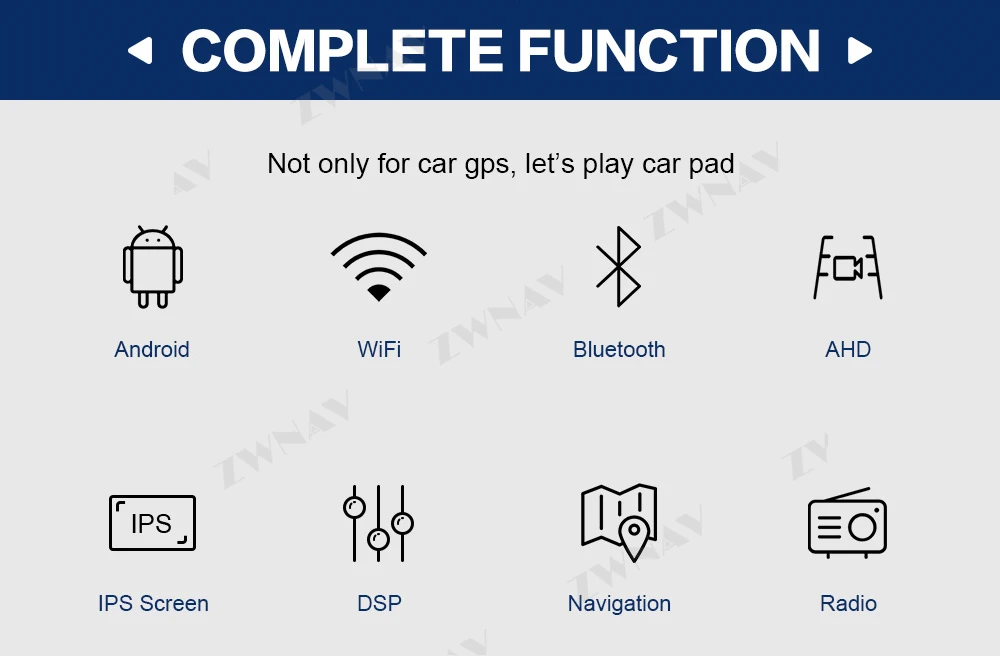 COMPLETE FUNCTION

Not only for car gps, let's play car pad

Android

WiFi

Bluetooth

AHD

IPS

IPS Screen

DSP

Navigation

Radio

ZWNAV